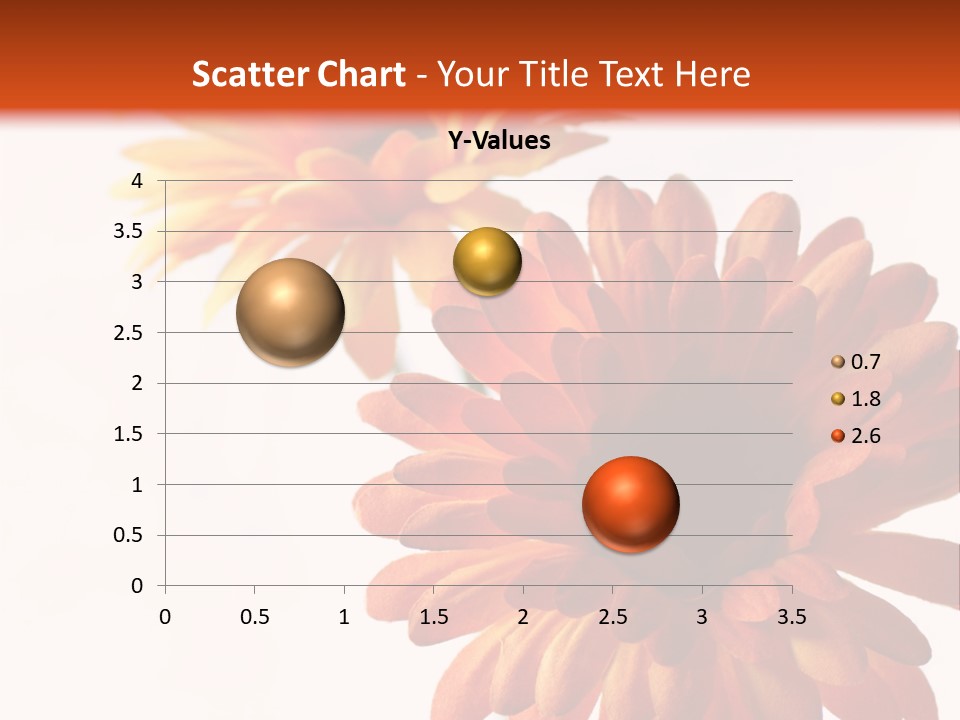 Scatter Chart - Your Title Text Here

Y-Values

4
3.5
3
2.5
2
1.5
1
0.5
0

0 0.5 1 1.5 2 2.5 3 3.5

0.7
1.8
2.6